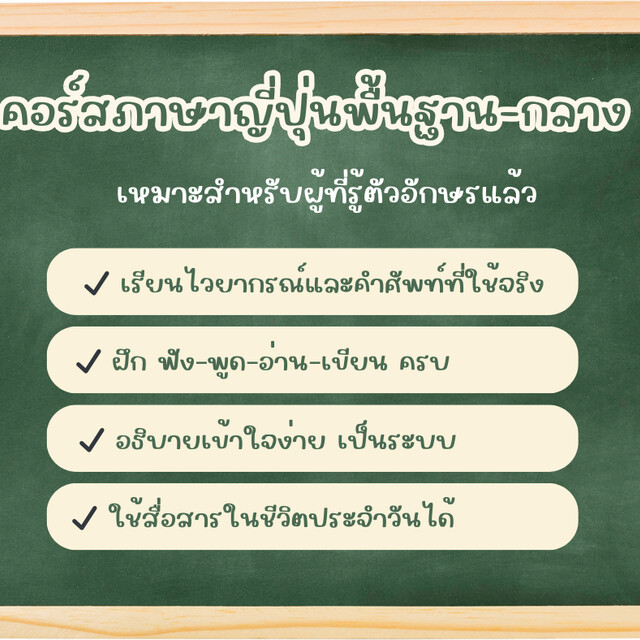 คอร์สภาษาญี่ปุ่นพื้นฐาน-กลาง

เหมาะสำหรับผู้ที่รู้ตัวอักษรแล้ว

✓ เรียนไวยากรณ์และคำศัพท์ที่ใช้จริง

✓ ฝึก ฟัง-พูด-อ่าน-เขียน ครบ

✓ อธิบายเข้าใจง่าย เป็นระบบ

✓ ใช้สื่อสารในชีวิตประจำวันได้